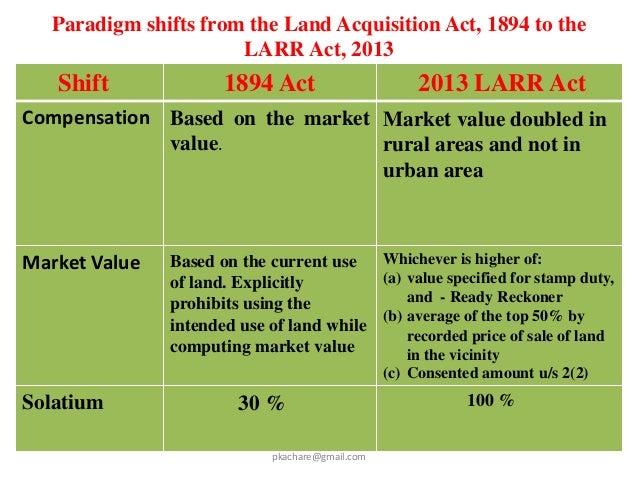 Paradigm shifts from the Land Acquisition Act, 1894 to the LARR Act, 2013

| Shift | 1894 Act | 2013 LARR Act |
|---|---|---|
| Compensation | Based on the market value. | Market value doubled in rural areas and not in urban area |
| Market Value | Based on the current use of land. Explicitly prohibits using the intended use of land while computing market value | Whichever is higher of: (a) value specified for stamp duty, and - Ready Reckoner (b) average of the top 50% by recorded price of sale of land in the vicinity (c) Consented amount u/s 2(2) |
| Solatium | 30 % | 100 % |

pkachare@gmail.com